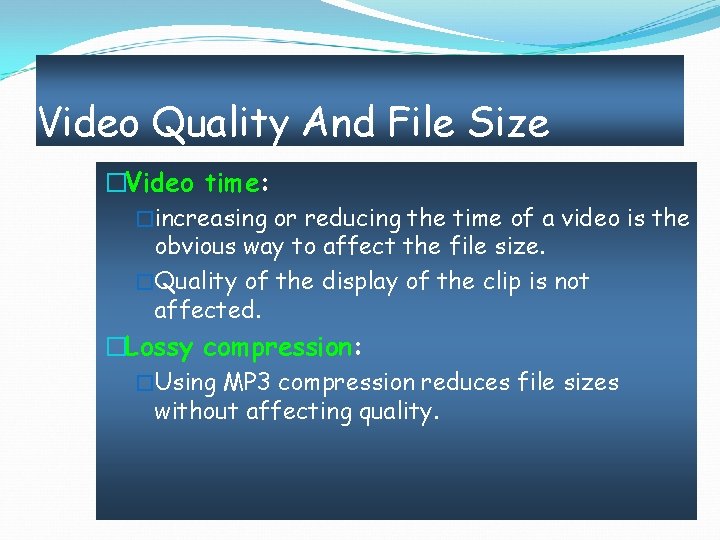 Video Quality And File Size

□Video time:

□increasing or reducing the time of a video is the obvious way to affect the file size.

□Quality of the display of the clip is not affected.

□Lossy compression:

□Using MP3 compression reduces file sizes without affecting quality.